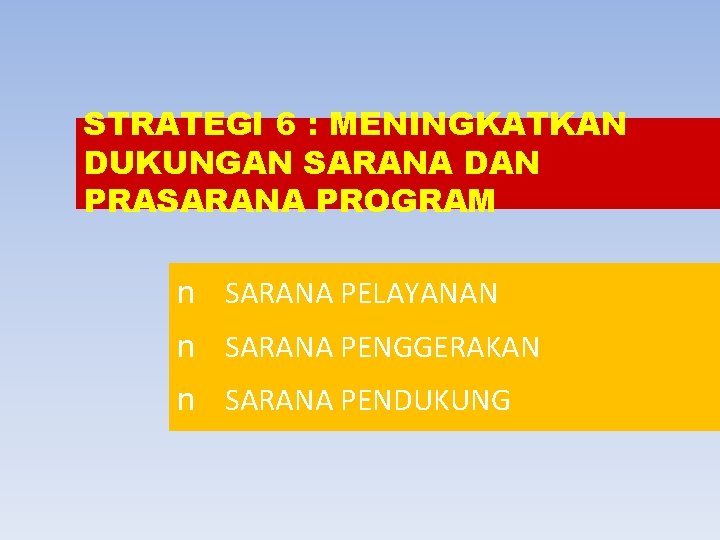 STRATEGI 6 : MENINGKATKAN DUKUNGAN SARANA DAN PRASARANA PROGRAM

n SARANA PELAYANAN
n SARANA PENGGERAKAN
n SARANA PENDUKUNG